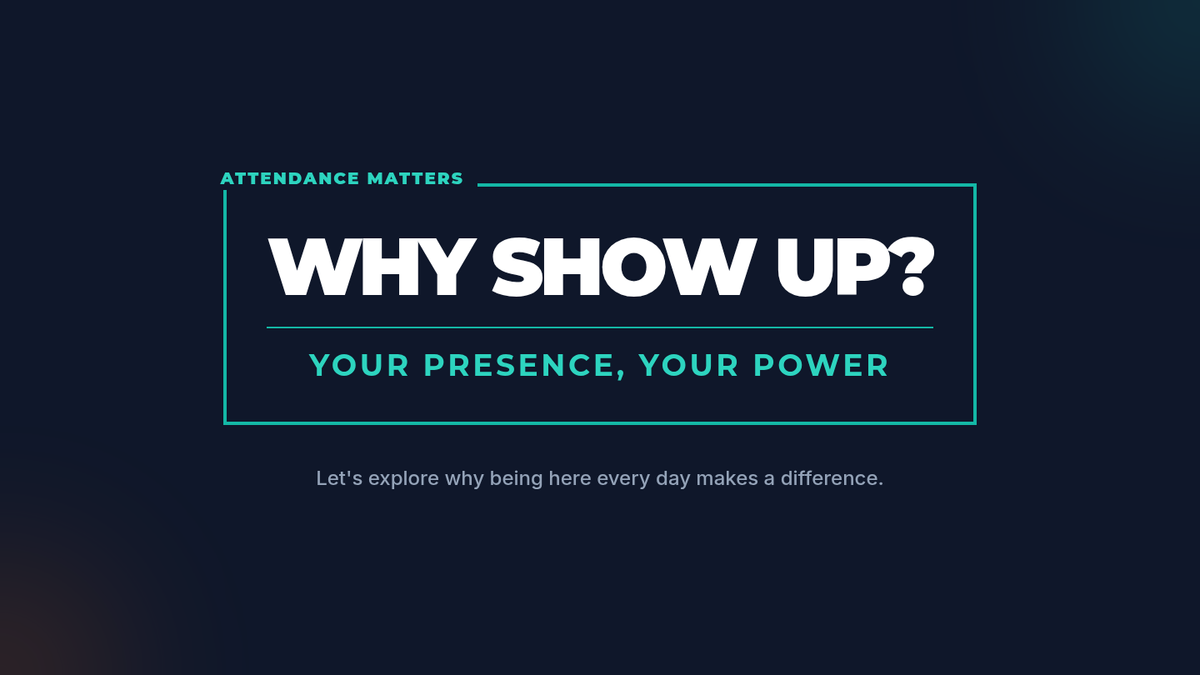 ATTENDANCE MATTERS

WHY SHOW UP?

YOUR PRESENCE, YOUR POWER

Let's explore why being here every day makes a difference.